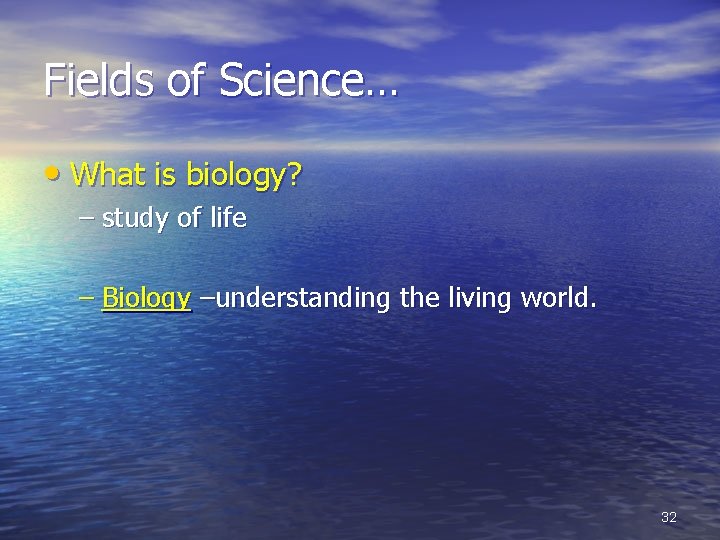 Fields of Science…

• What is biology?
– study of life

– Biology –understanding the living world.

32